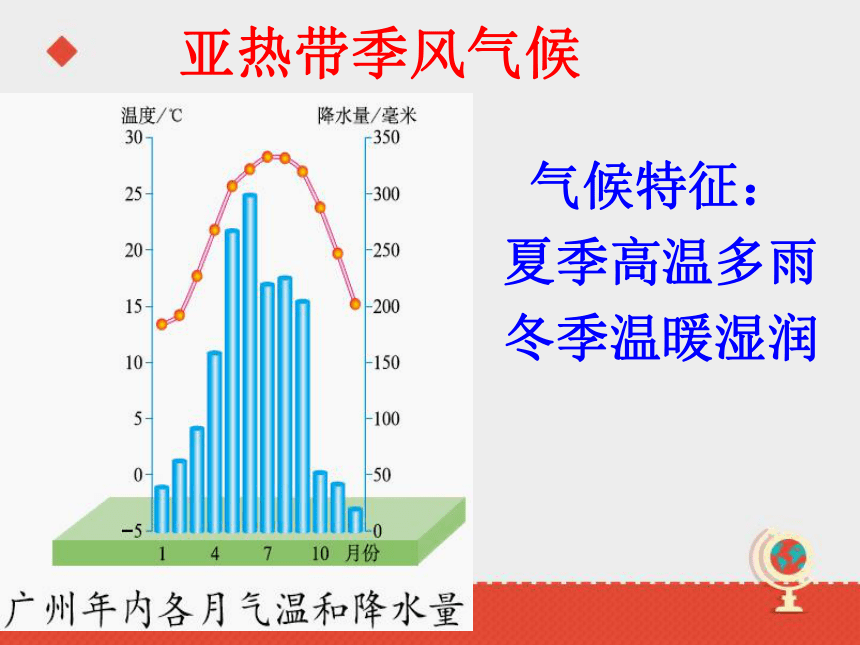 亚热带季风气候

温度/℃
降水量/毫米
30
25
20
15
10
5
0
−5
350
300
250
200
150
100
50
0
1
4
7
10
月份

广州年内各月气温和降水量

气候特征：
夏季高温多雨
冬季温暖湿润